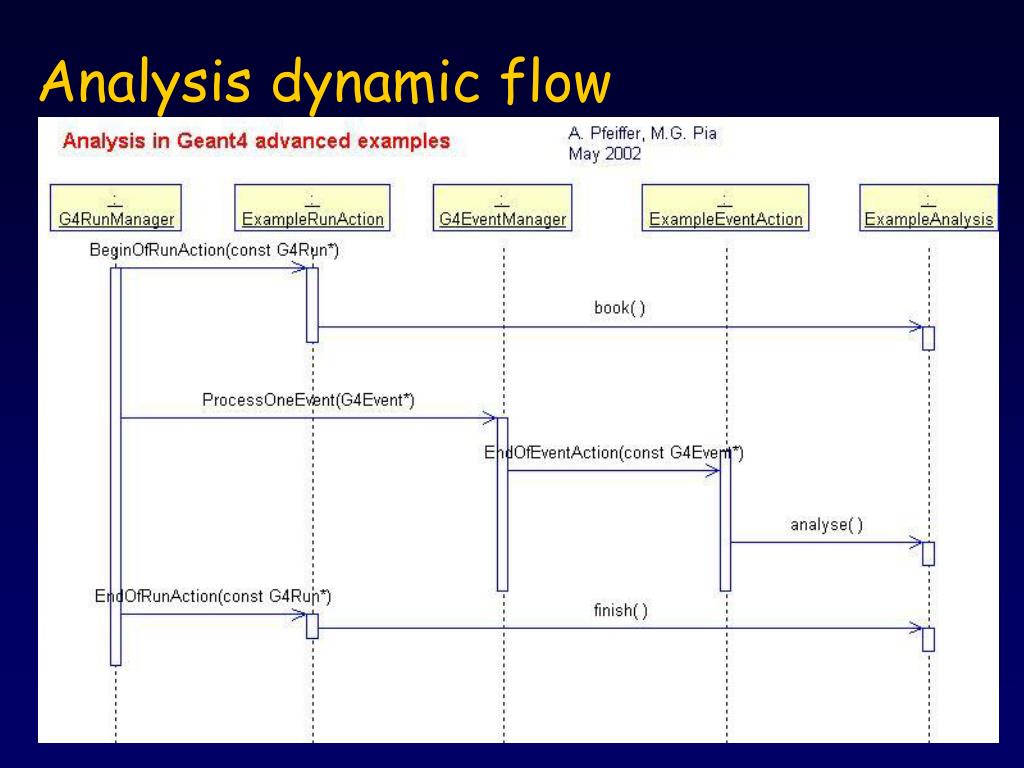 Analysis dynamic flow

Analysis in Geant4 advanced examples

A. Pfeiffer, M.G. Pia
May 2002

: G4RunManager

: ExampleRunAction

: G4EventManager

: ExampleEventAction

: ExampleAnalysis

BeginOfRunAction(const G4Run*)

book( )

ProcessOneEvent(G4Event*)

EndOfEventAction(const G4Event*)

analyse( )

EndOfRunAction(const G4Run*)

finish( )